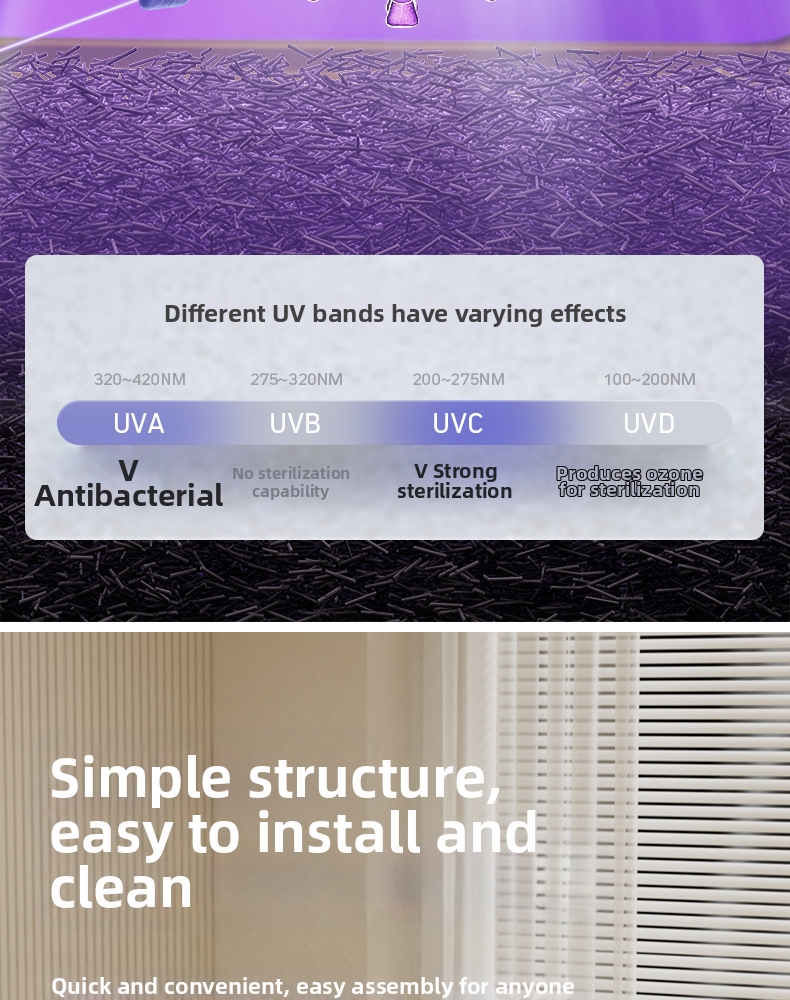 Different UV bands have varying effects

| 320~420NM | 275~320NM | 200~275NM | 100~200NM |
|---|---|---|---|
| UVA | UVB | UVC | UVD |
| V Antibacterial | No sterilization capability | V Strong sterilization | Produces ozone for sterilization |

Simple structure, easy to install and clean

Quick and convenient, easy assembly for anyone